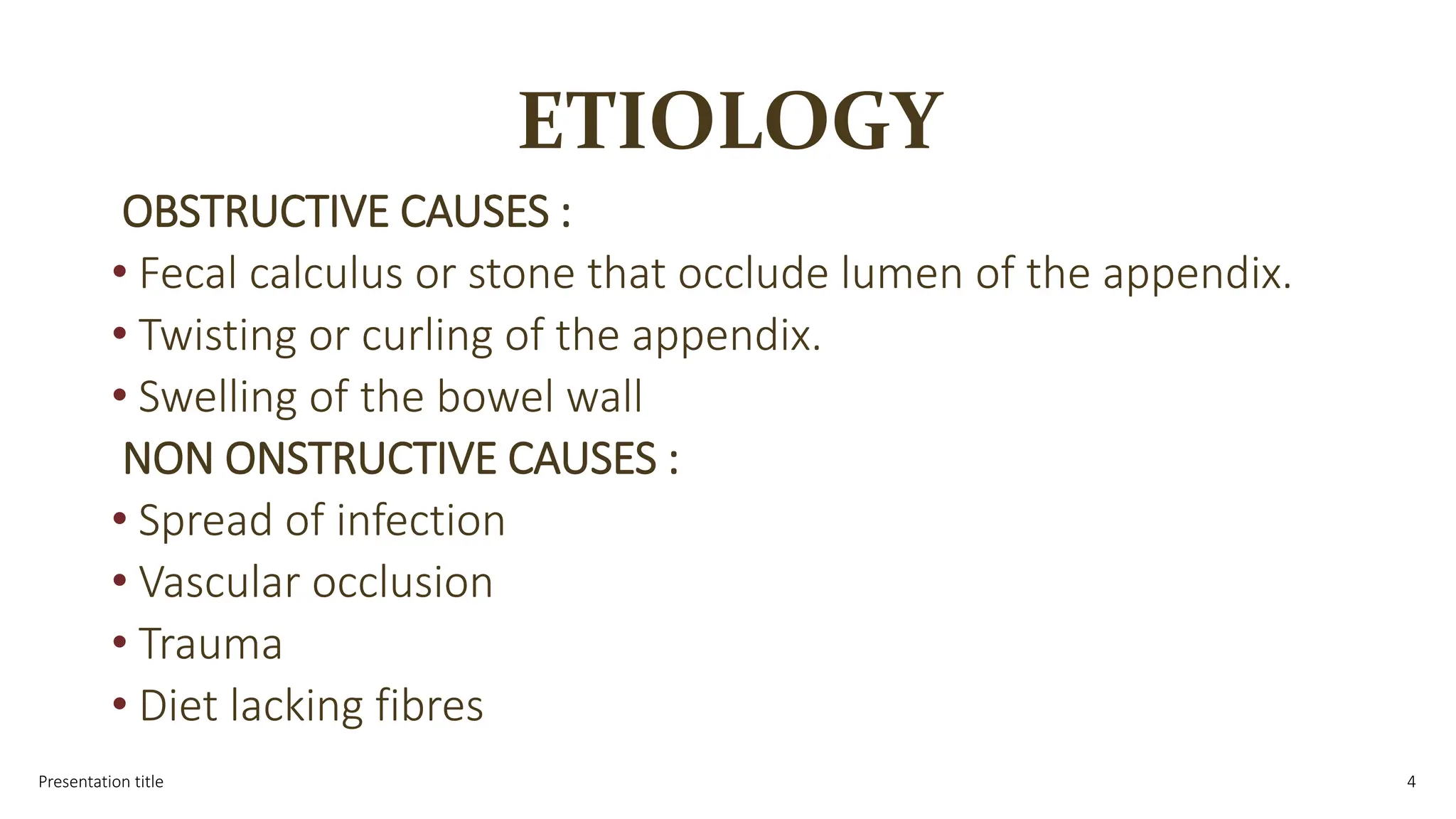 ETIOLOGY

OBSTRUCTIVE CAUSES :

• Fecal calculus or stone that occlude lumen of the appendix.
• Twisting or curling of the appendix.
• Swelling of the bowel wall

NON ONSTRUCTIVE CAUSES :

• Spread of infection
• Vascular occlusion
• Trauma
• Diet lacking fibres

Presentation title

4